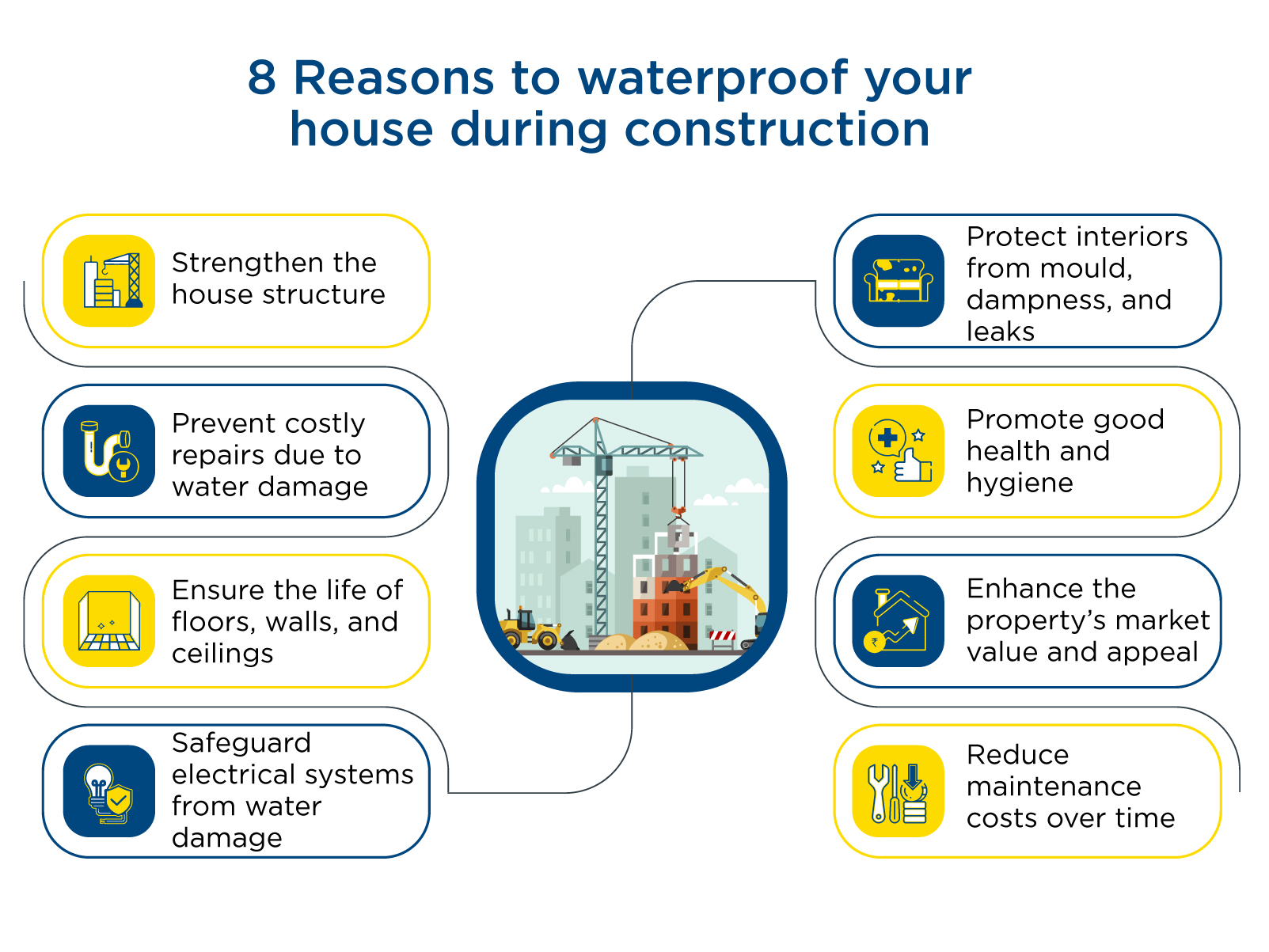 8 Reasons to waterproof your house during construction

Strengthen the house structure

Prevent costly repairs due to water damage

Ensure the life of floors, walls, and ceilings

Safeguard electrical systems from water damage

Protect interiors from mould, dampness, and leaks

Promote good health and hygiene

Enhance the property's market value and appeal

Reduce maintenance costs over time